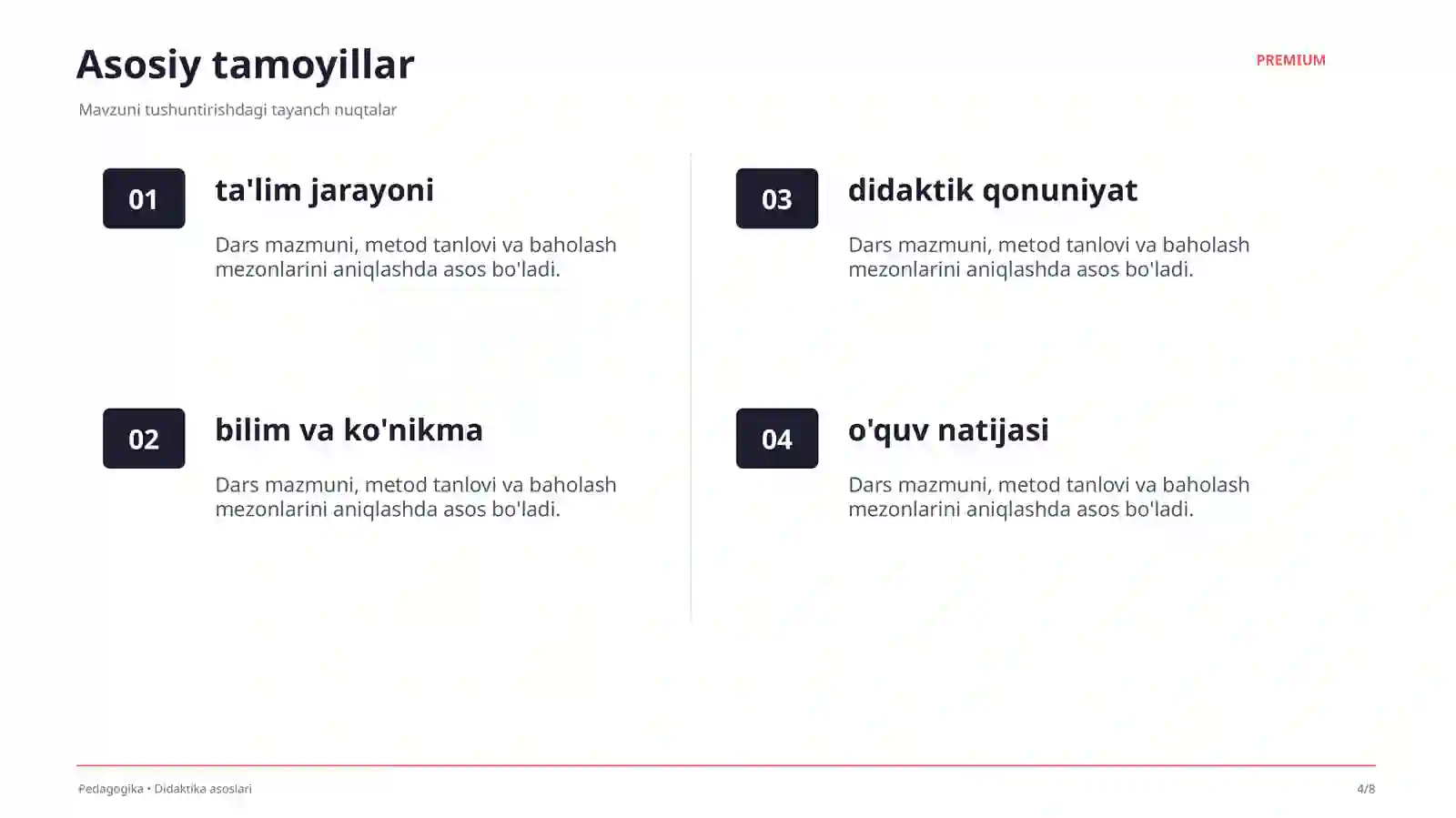 Asosiy tamoyillar

PREMIUM

Mavzuni tushuntirishdagi tayanch nuqtalar

01

ta'lim jarayoni

Dars mazmuni, metod tanlovi va baholash mezonlarini aniqlashda asos bo'ladi.

02

bilim va ko'nikma

Dars mazmuni, metod tanlovi va baholash mezonlarini aniqlashda asos bo'ladi.

03

didaktik qonuniyat

Dars mazmuni, metod tanlovi va baholash mezonlarini aniqlashda asos bo'ladi.

04

o'quv natijasi

Dars mazmuni, metod tanlovi va baholash mezonlarini aniqlashda asos bo'ladi.

Pedagogika • Didaktika asoslari

4/8